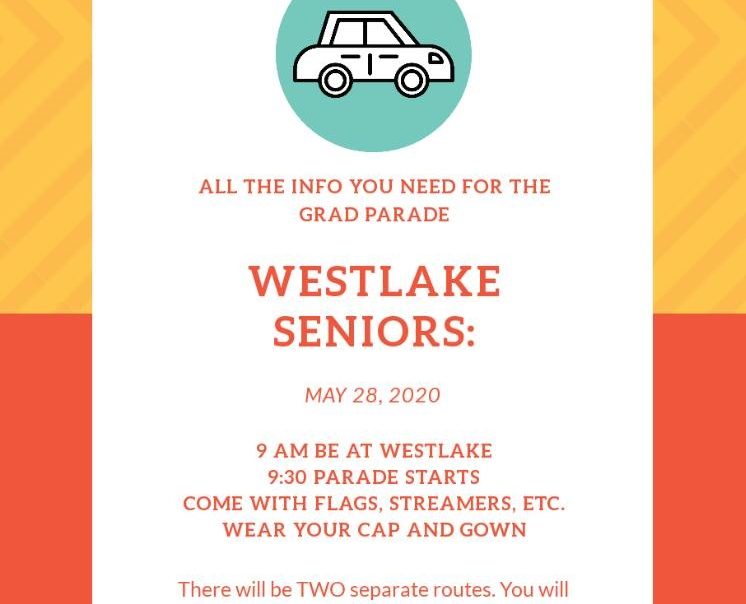 ALL THE INFO YOU NEED FOR THE GRAD PARADE

WESTLAKE SENIORS:

MAY 28, 2020

9 AM BE AT WESTLAKE
9:30 PARADE STARTS
COME WITH FLAGS, STREAMERS, ETC.
WEAR YOUR CAP AND GOWN

There will be TWO separate routes. You will